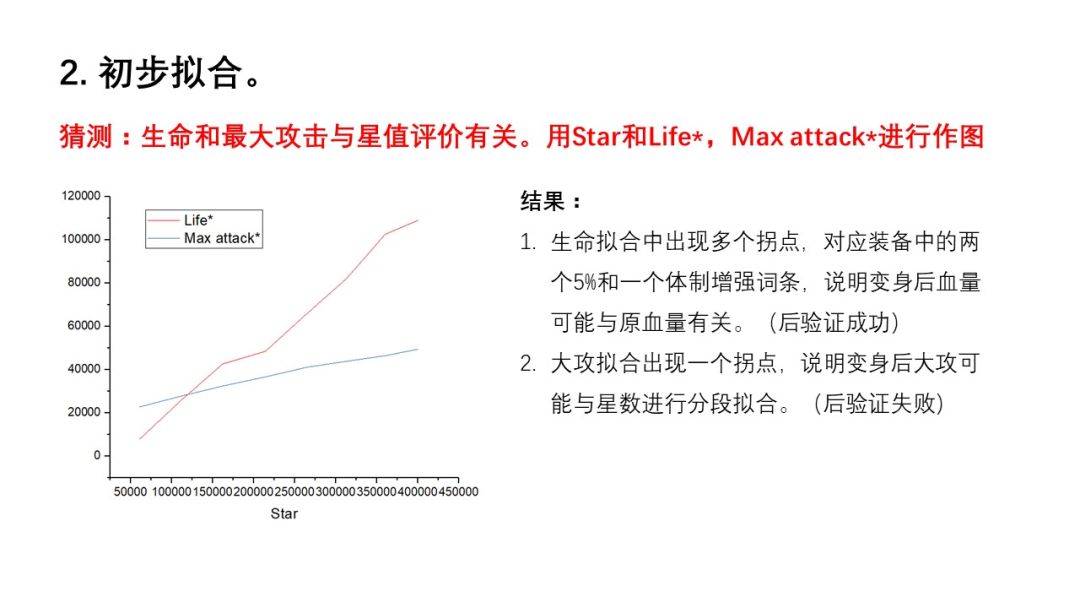 2. 初步拟合。

猜测：生命和最大攻击与星值评价有关。用Star和Life*，Max attack*进行作图

120000
100000
80000
60000
40000
20000
0
Life*
Max attack*
50000 100000 150000 200000 250000 300000 350000 400000 450000
Star

结果：

1. 生命拟合中出现多个拐点，对应装备中的两个5%和一个体制增强词条，说明变身后血量可能与原血量有关。（后验证成功）

2. 大攻拟合出现一个拐点，说明变身后大攻可能与星数进行分段拟合。（后验证失败）